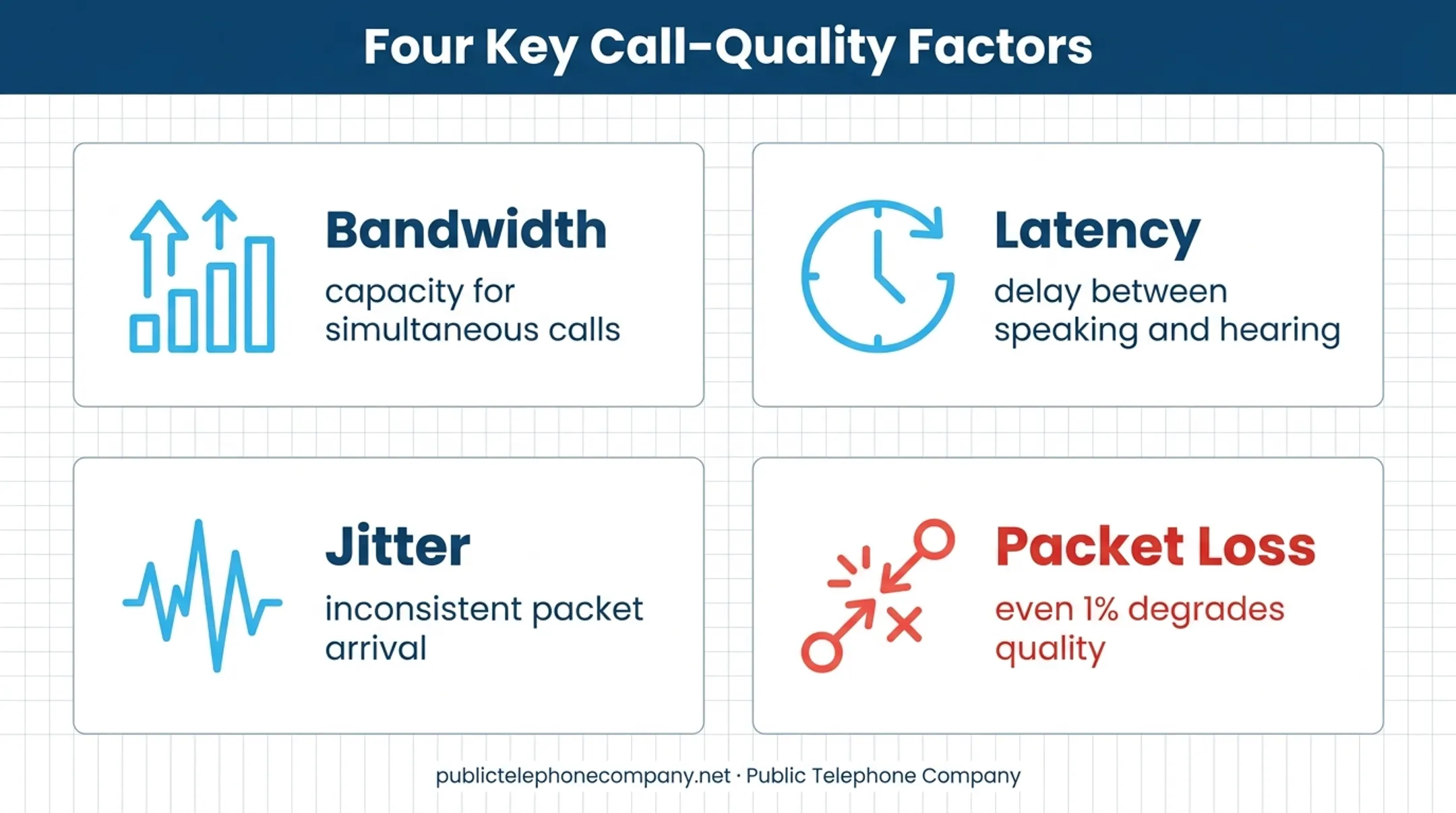 Four Key Call-Quality Factors

Bandwidth
capacity for simultaneous calls

Latency
delay between speaking and hearing

Jitter
inconsistent packet arrival

Packet Loss
even 1% degrades quality

publictelephonecompany.net · Public Telephone Company